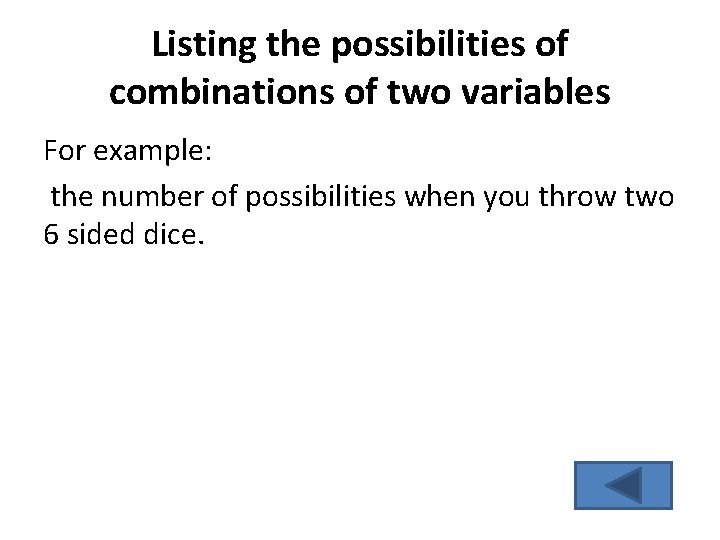 Listing the possibilities of combinations of two variables

For example:

the number of possibilities when you throw two 6 sided dice.